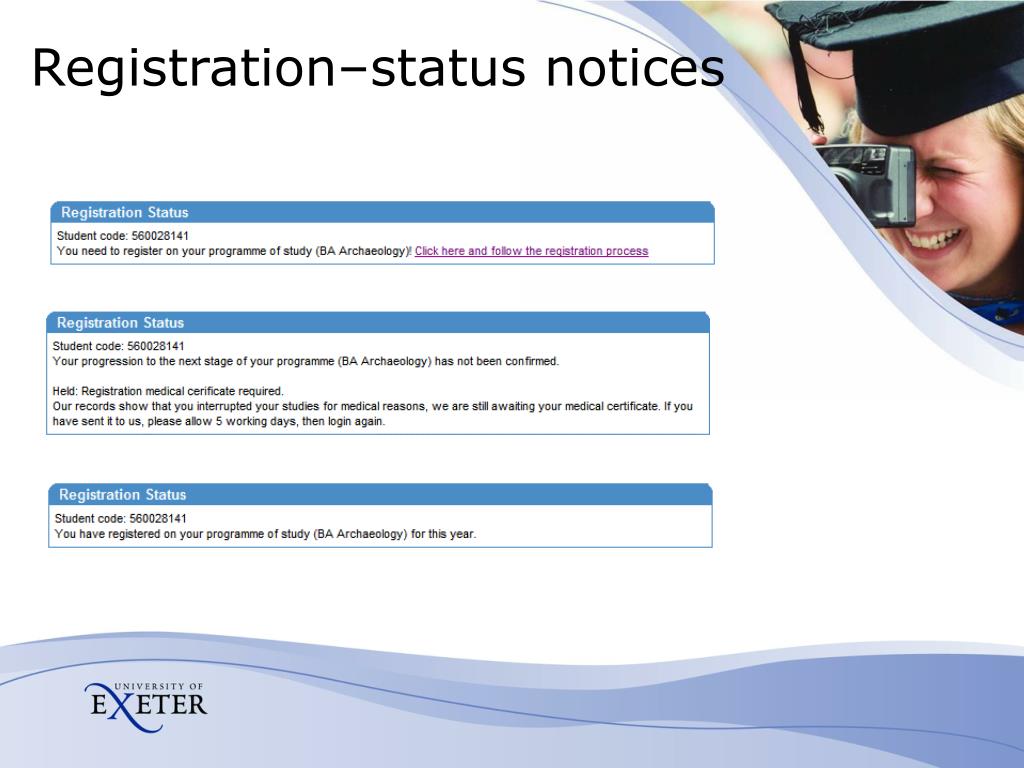 Registration–status notices

Registration Status
Student code: 560028141
You need to register on your programme of study (BA Archaeology)! Click here and follow the registration process

Registration Status
Student code: 560028141
Your progression to the next stage of your programme (BA Archaeology) has not been confirmed.

Held: Registration medical cerificate required.
Our records show that you interrupted your studies for medical reasons, we are still awaiting your medical certificate. If you have sent it to us, please allow 5 working days, then login again.

Registration Status
Student code: 560028141
You have registered on your programme of study (BA Archaeology) for this year.

UNIVERSITY OF EXETER